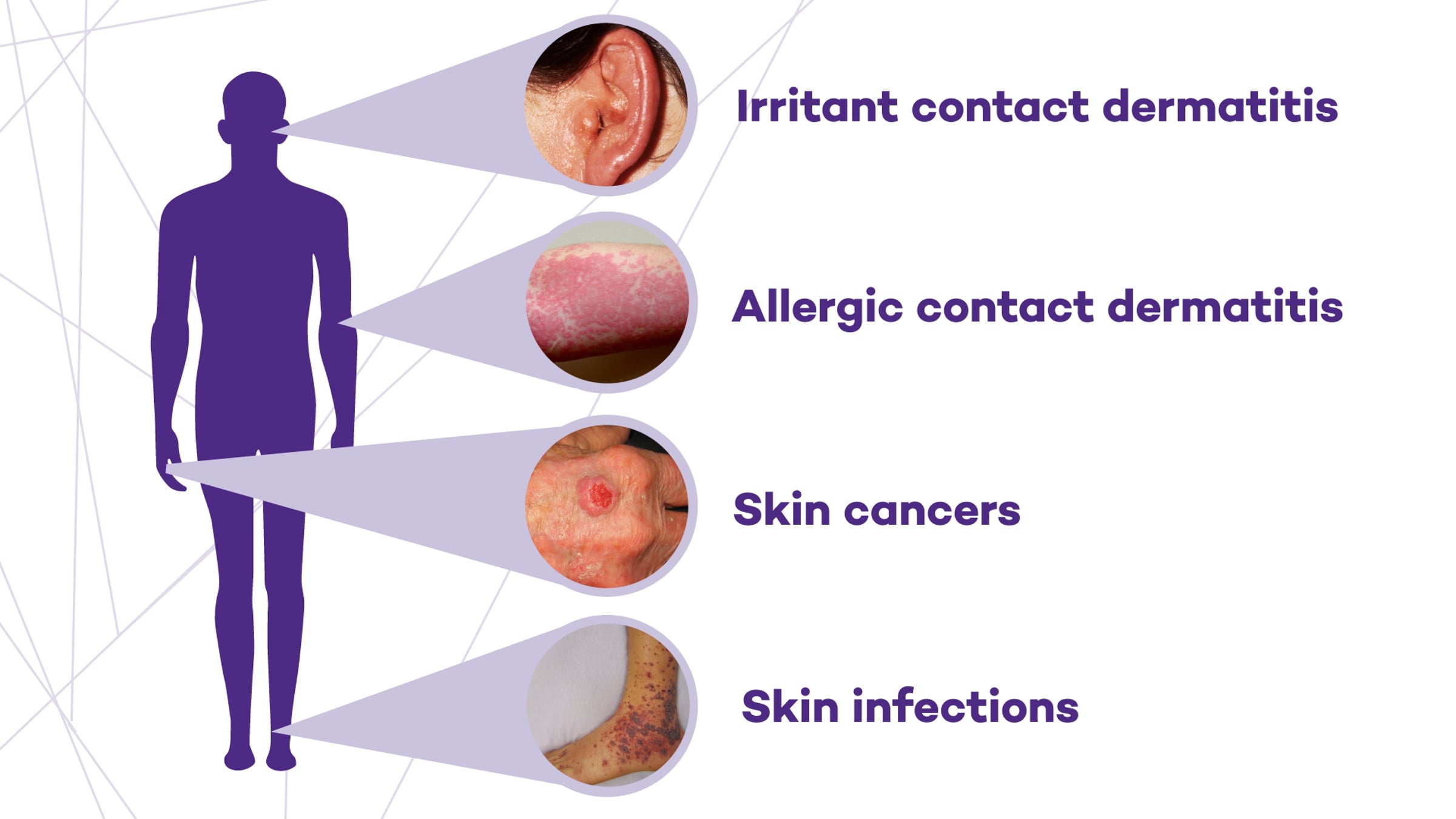 Irritant contact dermatitis

Allergic contact dermatitis

Skin cancers

Skin infections